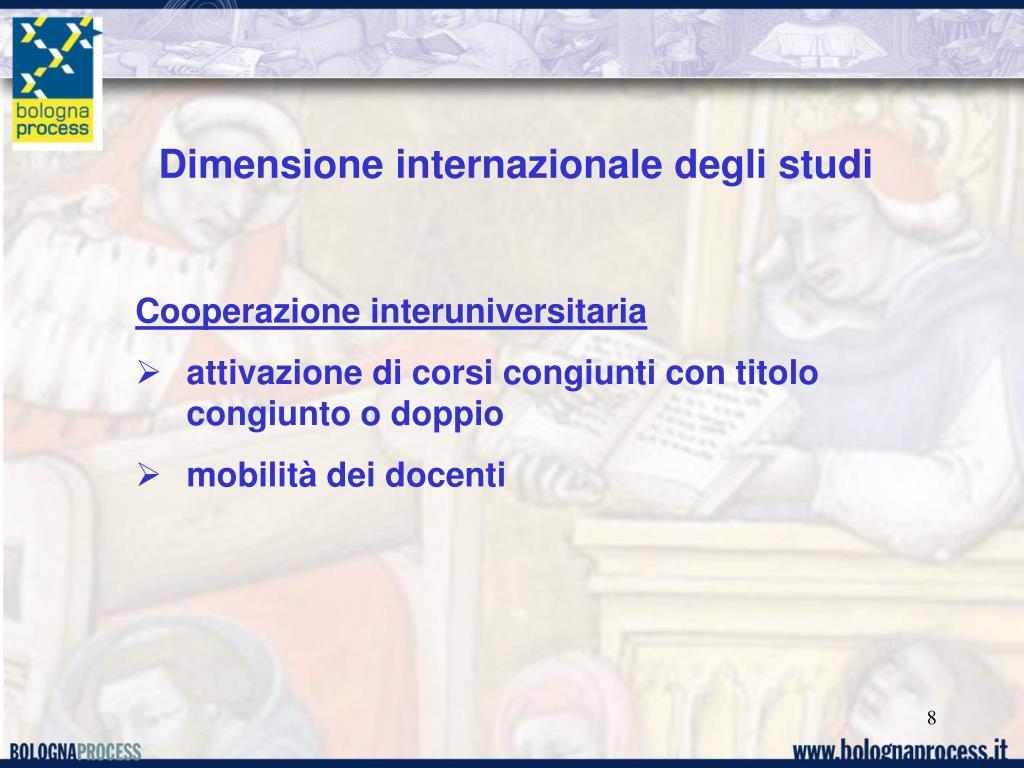 bologna process

Dimensione internazionale degli studi

Cooperazione interuniversitaria

➢ attivazione di corsi congiunti con titolo congiunto o doppio

➢ mobilità dei docenti

8

BOLOGNAPROCESS

www.bolognaprocess.it